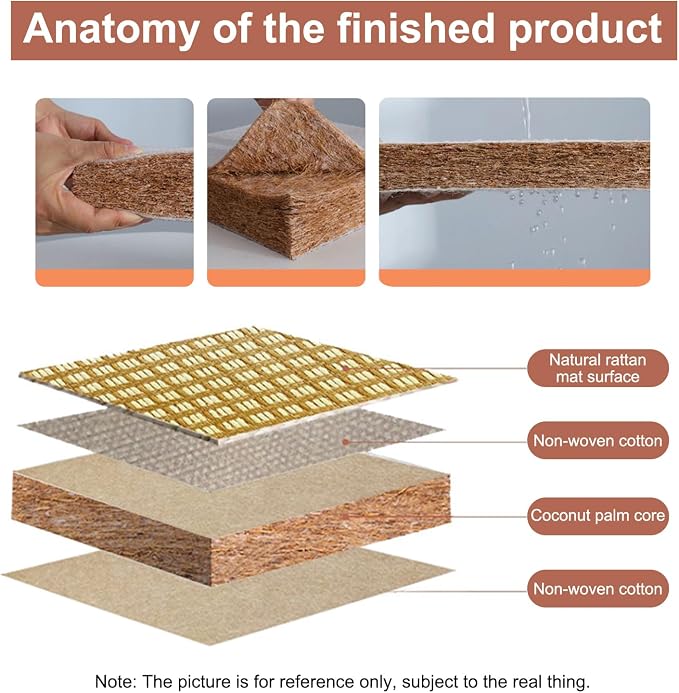 Anatomy of the finished product

Natural rattan mat surface

Non-woven cotton

Coconut palm core

Non-woven cotton

Note: The picture is for reference only, subject to the real thing.